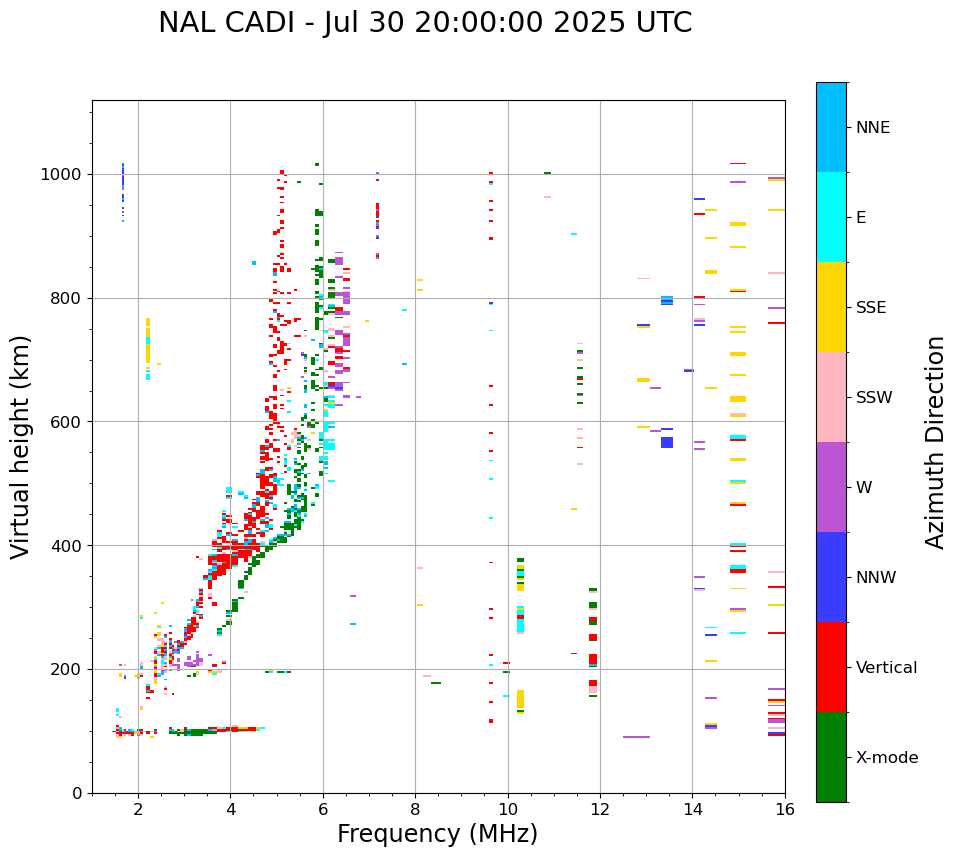 NAL CADI - Jul 30 20:00:00 2025 UTC

Virtual height (km)

1000
800
600
400
200
0

2
4
6
8
10
12
14
16

Frequency (MHz)

NNE
E
SSE
SSW
W
NNW
Vertical
X-mode

Azimuth Direction